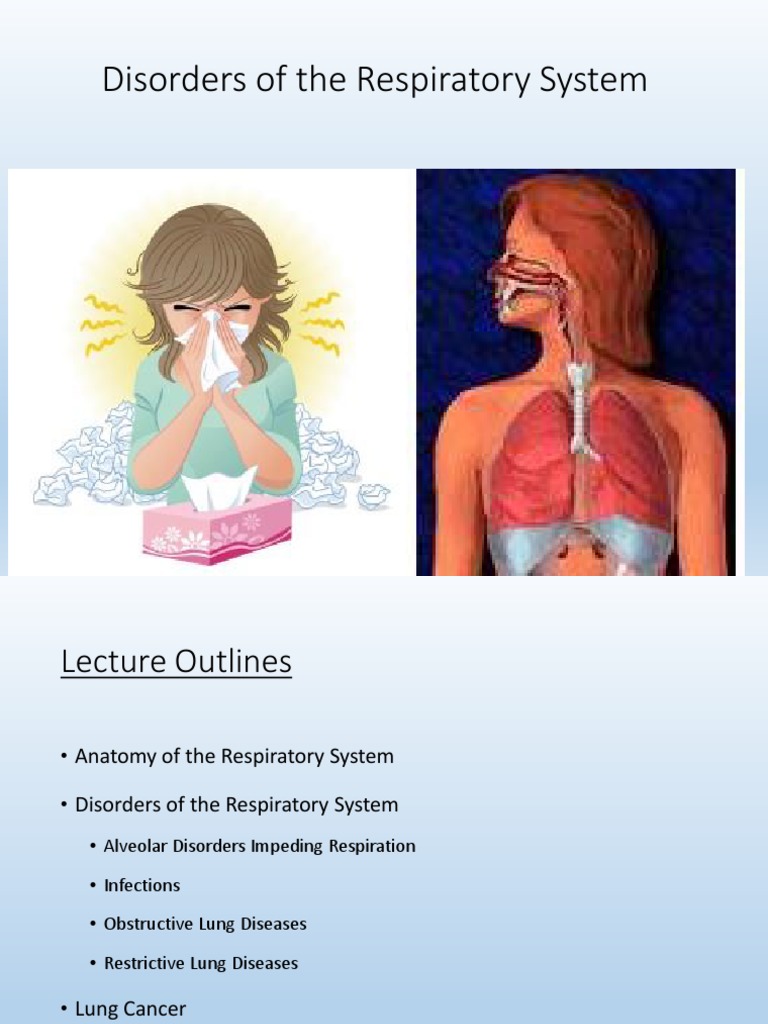 Disorders of the Respiratory System

Lecture Outlines

• Anatomy of the Respiratory System

• Disorders of the Respiratory System

• Alveolar Disorders Impeding Respiration

• Infections

• Obstructive Lung Diseases

• Restrictive Lung Diseases

• Lung Cancer